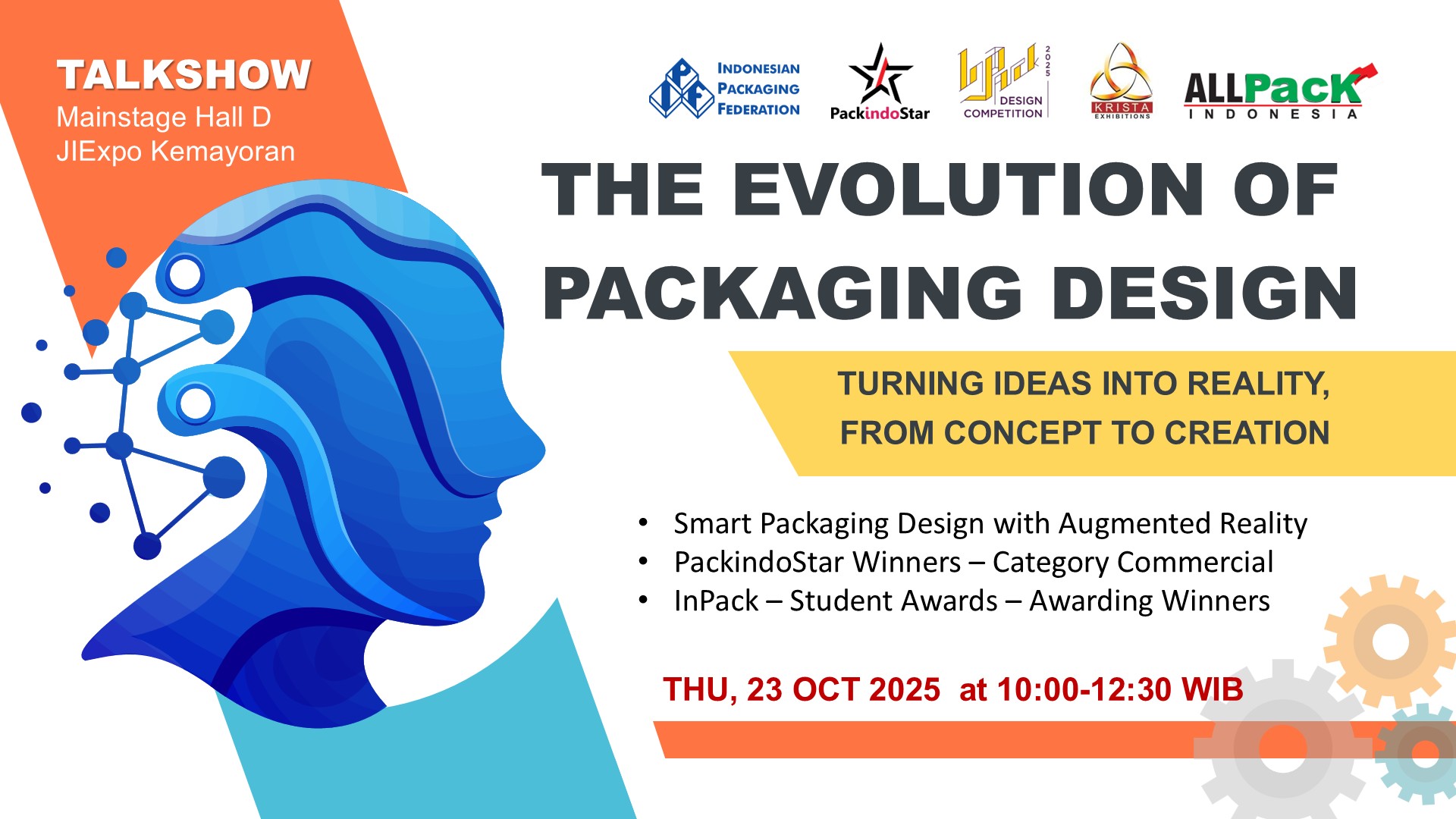 TALKSHOW
Mainstage Hall D
JIExpo Kemayoran

IPF INDONESIAN PACKAGING FEDERATION

PackindoStar

InPack 2025 DESIGN COMPETITION

KRISTA EXHIBITIONS

ALLPack INDONESIA

THE EVOLUTION OF PACKAGING DESIGN

TURNING IDEAS INTO REALITY, FROM CONCEPT TO CREATION

• Smart Packaging Design with Augmented Reality
• PackindoStar Winners – Category Commercial
• InPack – Student Awards – Awarding Winners

THU, 23 OCT 2025 at 10:00-12:30 WIB